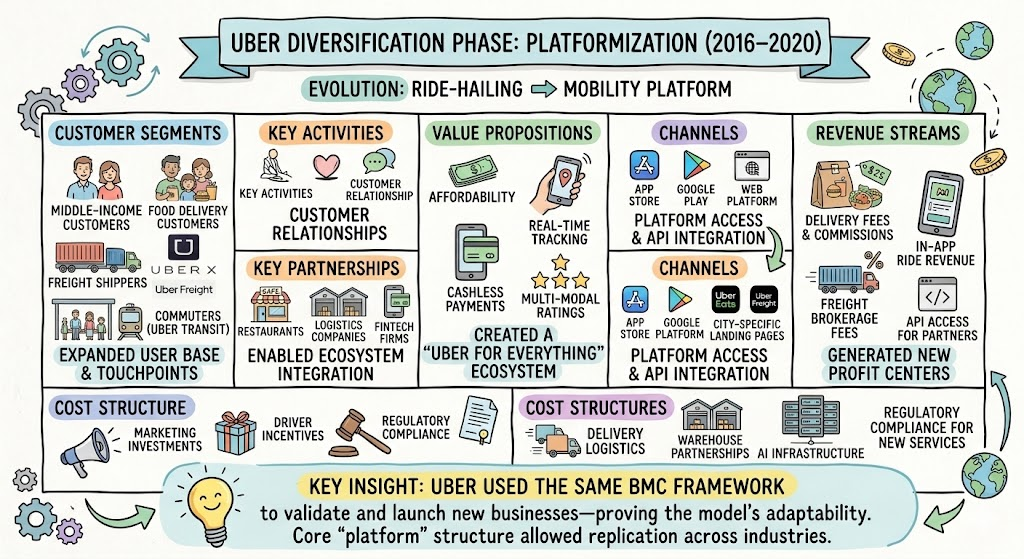 UBER DIVERSIFICATION PHASE: PLATFORMIZATION (2016–2020)

EVOLUTION: RIDE-HAILING → MOBILITY PLATFORM

CUSTOMER SEGMENTS
MIDDLE-INCOME CUSTOMERS
FOOD DELIVERY CUSTOMERS
FREIGHT SHIPPERS
UBER X
Uber Freight
COMMUTERS (UBER TRANSIT)
EXPANDED USER BASE & TOUCHPOINTS

KEY ACTIVITIES
KEY ACTIVITIES
CUSTOMER RELATIONSHIP
CUSTOMER RELATIONSHIPS

KEY PARTNERSHIPS
SAFE
RESTAURANTS
LOGISTICS COMPANIES
FINTECH FIRMS
ENABLED ECOSYSTEM INTEGRATION

VALUE PROPOSITIONS
AFFORDABILITY
REAL-TIME TRACKING
CASHLESS PAYMENTS
MULTI-MODAL RATINGS
CREATED A "UBER FOR EVERYTHING" ECOSYSTEM

CHANNELS
APP STORE
GOOGLE PLAY
WEB PLATFORM
PLATFORM ACCESS & API INTEGRATION

CHANNELS
APP STORE
GOOGLE PLATFORM
Uber Eats
Uber Freight
CITY-SPECIFIC LANDING PAGES
PLATFORM ACCESS & API INTEGRATION

REVENUE STREAMS
$25
DELIVERY FEES & COMMISSIONS
IN-APP RIDE REVENUE
FREIGHT BROKERAGE FEES
API ACCESS FOR PARTNERS
GENERATED NEW PROFIT CENTERS

COST STRUCTURE
MARKETING INVESTMENTS
DRIVER INCENTIVES
REGULATORY COMPLIANCE

COST STRUCTURES
DELIVERY LOGISTICS
WAREHOUSE PARTNERSHIPS
AI INFRASTRUCTURE
REGULATORY COMPLIANCE FOR NEW SERVICES

KEY INSIGHT: UBER USED THE SAME BMC FRAMEWORK
to validate and launch new businesses—proving the model's adaptability.
Core "platform" structure allowed replication across industries.